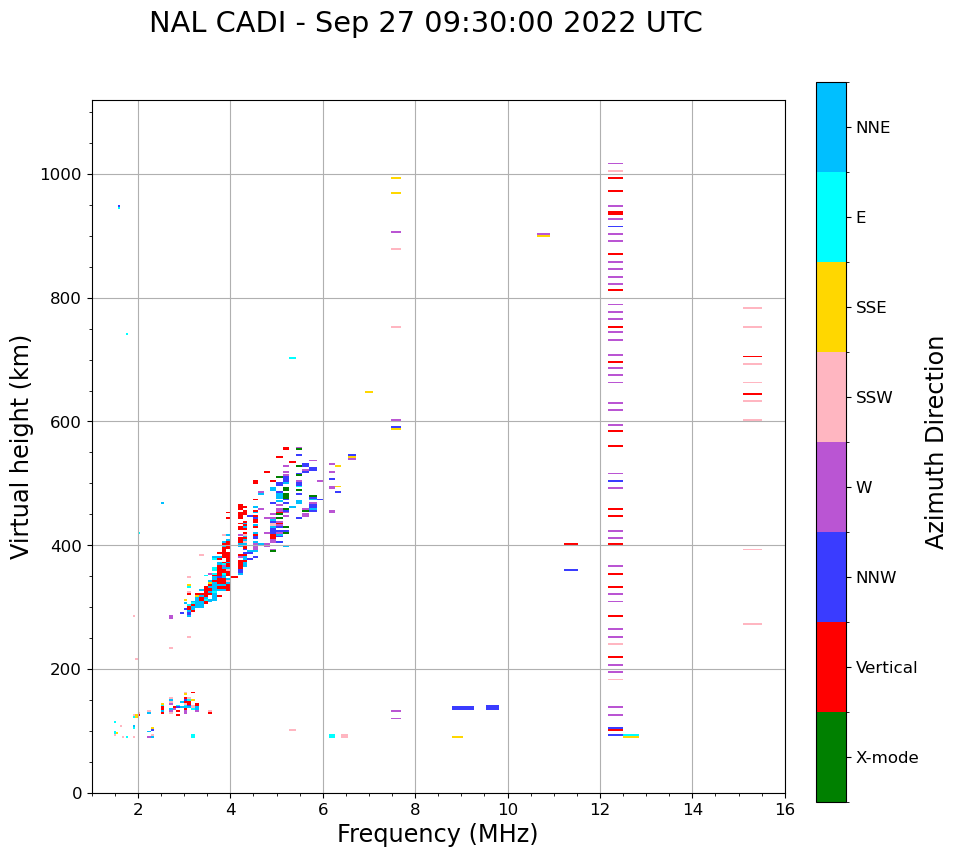 NAL CADI - Sep 27 09:30:00 2022 UTC

Virtual height (km)

1000
800
600
400
200
0

2
4
6
8
10
12
14
16

Frequency (MHz)

NNE
E
SSE
SSW
W
NNW
Vertical
X-mode

Azimuth Direction